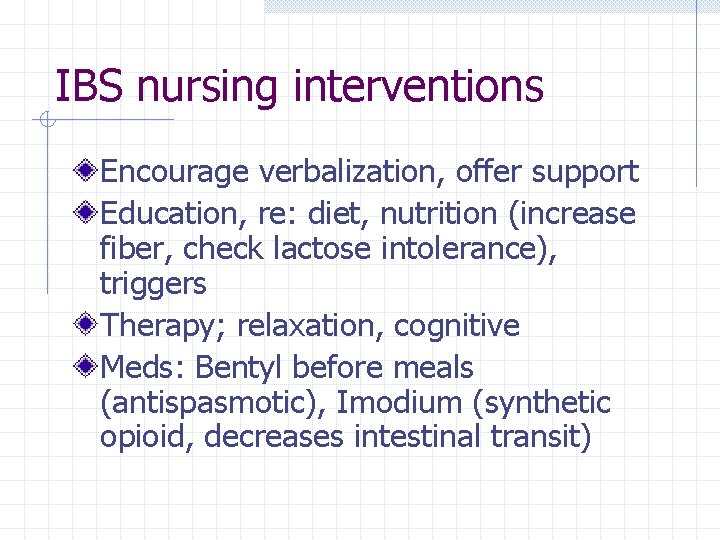 IBS nursing interventions

Encourage verbalization, offer support
Education, re: diet, nutrition (increase fiber, check lactose intolerance), triggers
Therapy; relaxation, cognitive
Meds: Bentyl before meals (antispasmotic), Imodium (synthetic opioid, decreases intestinal transit)